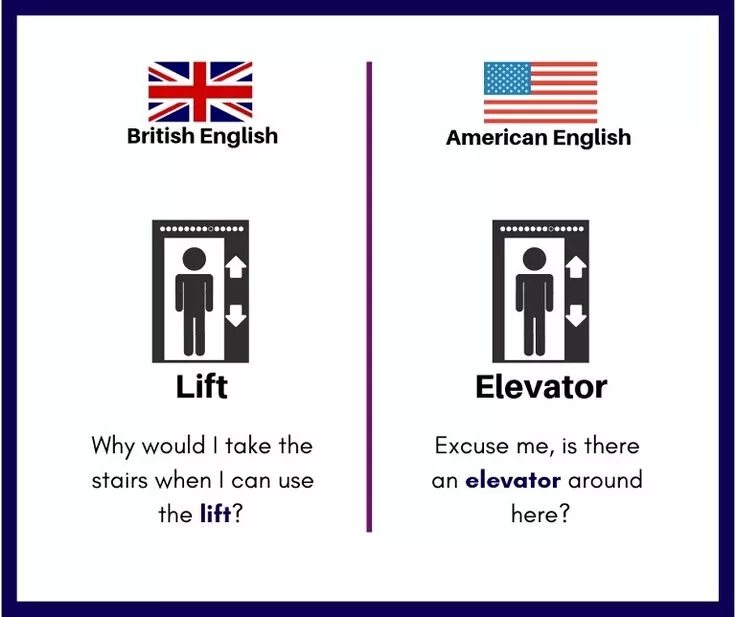 British English

Lift

Why would I take the stairs when I can use the lift?

American English

Elevator

Excuse me, is there an elevator around here?